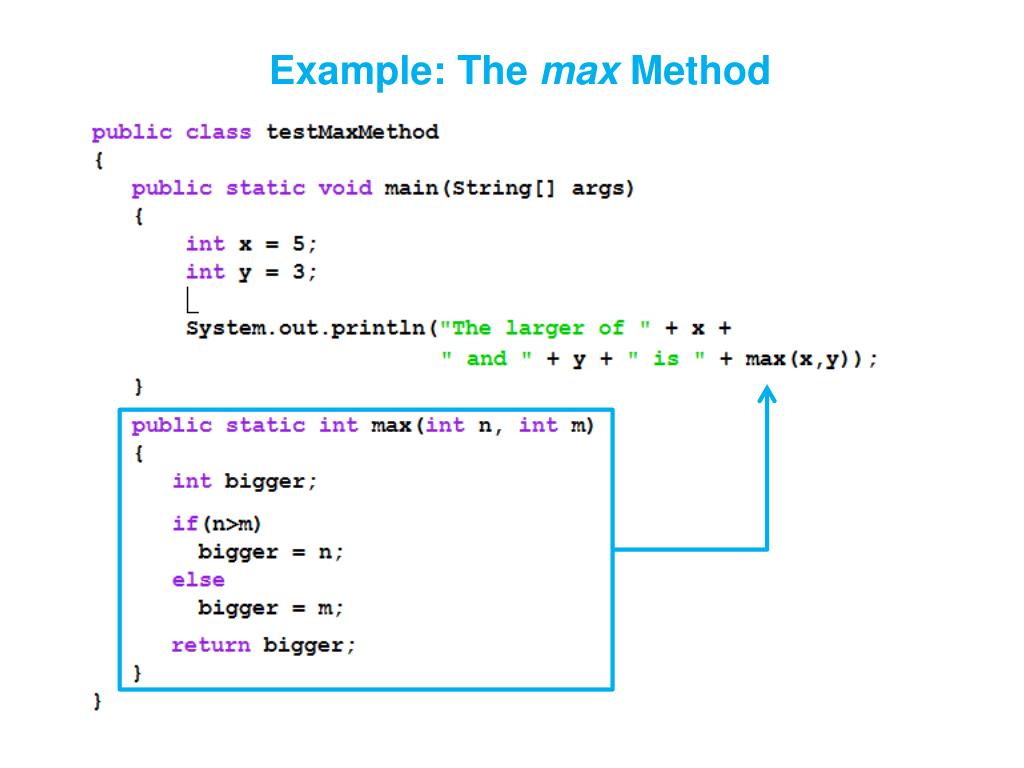 Example: The max Method

public class testMaxMethod
{
public static void main(String[] args)
{
int x = 5;
int y = 3;

System.out.println("The larger of " + x +
" and " + y + " is " + max(x,y));
}
public static int max(int n, int m)
{
int bigger;

if(n>m)
bigger = n;
else
bigger = m;

return bigger;
}
}